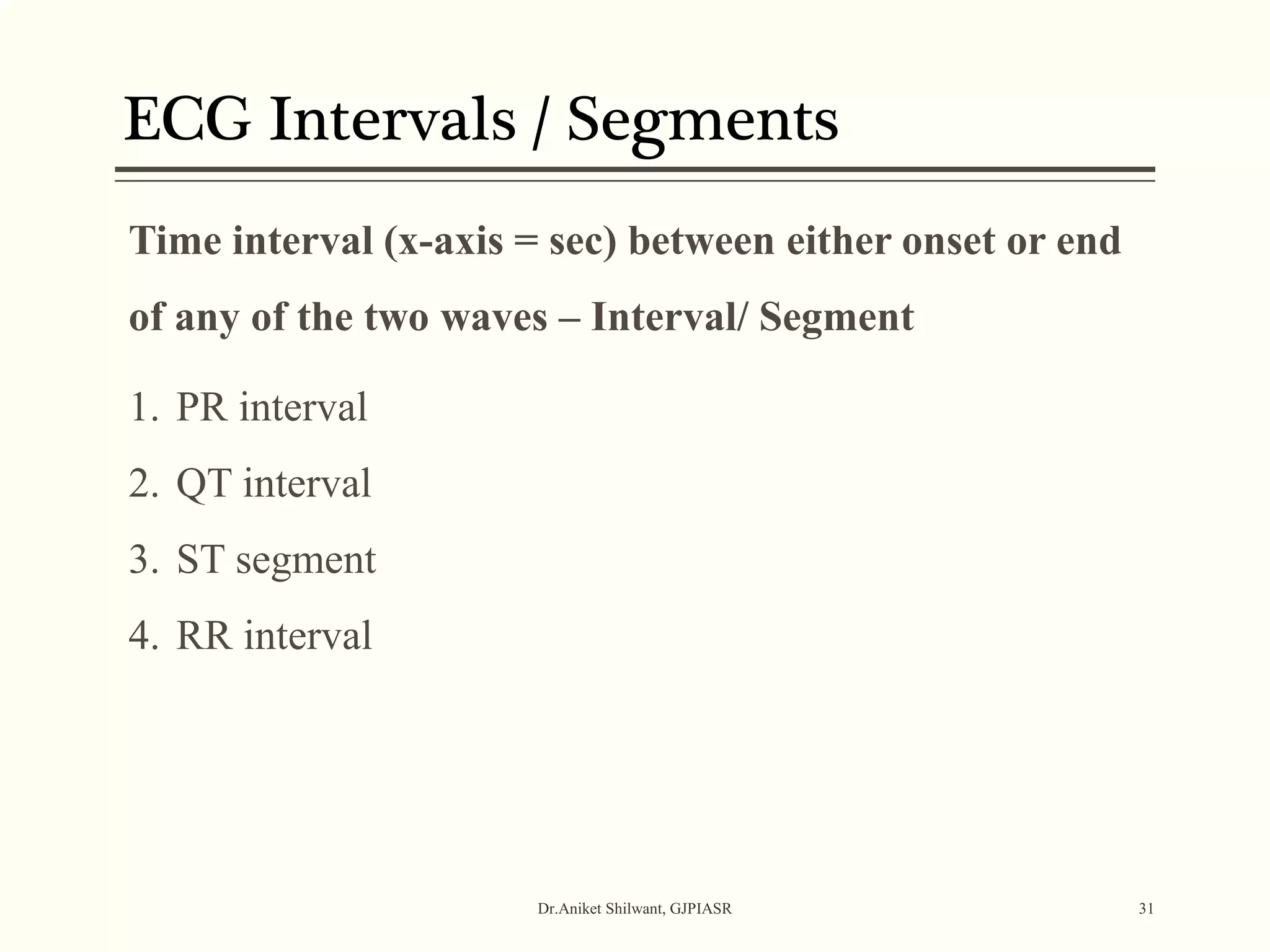 ECG Intervals / Segments

Time interval (x-axis = sec) between either onset or end of any of the two waves – Interval/ Segment

1. PR interval
2. QT interval
3. ST segment
4. RR interval

Dr.Aniket Shilwant, GJPIASR

31